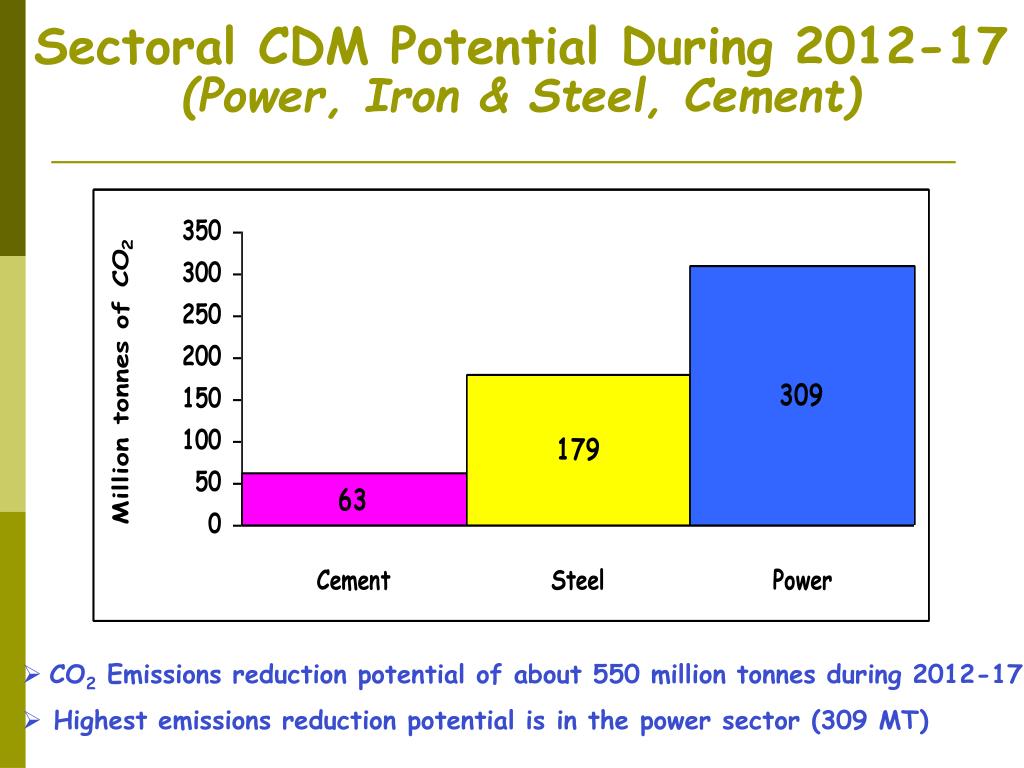 Sectoral CDM Potential During 2012-17
(Power, Iron & Steel, Cement)

Million tonnes of $CO_2$

350
300
250
200
150
100
50
0

63
179
309

Cement
Steel
Power

➢ $CO_2$ Emissions reduction potential of about 550 million tonnes during 2012-17

➢ Highest emissions reduction potential is in the power sector (309 MT)